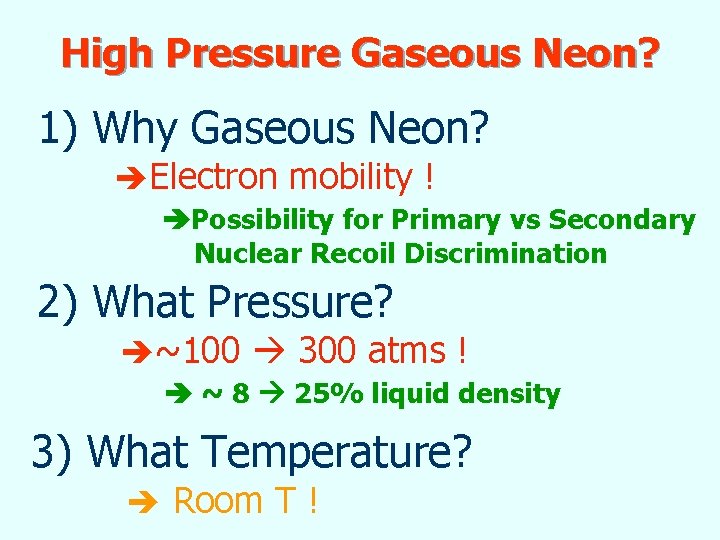 High Pressure Gaseous Neon?

1) Why Gaseous Neon?

➔Electron mobility !

➔Possibility for Primary vs Secondary Nuclear Recoil Discrimination

2) What Pressure?

➔~100 → 300 atms !

➔ ~ 8 → 25% liquid density

3) What Temperature?

➔ Room T !